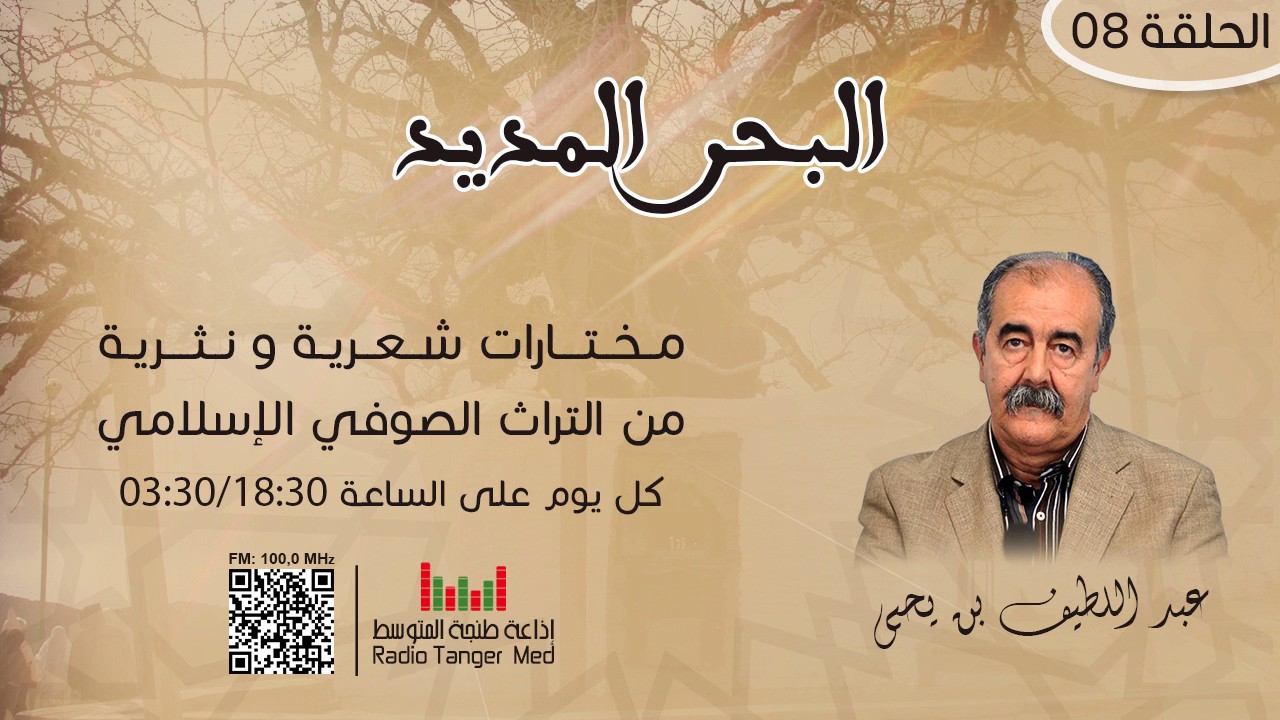 الحلقة 08

البحر المديد

مختارات شعرية و نثرية
من التراث الصوفي الإسلامي
كل يوم على الساعة 03:30/18:30

FM: 100.0 MHz

إذاعة طنجة المتوسط
Radio Tanger Med

عبد اللطيف بن يحيى